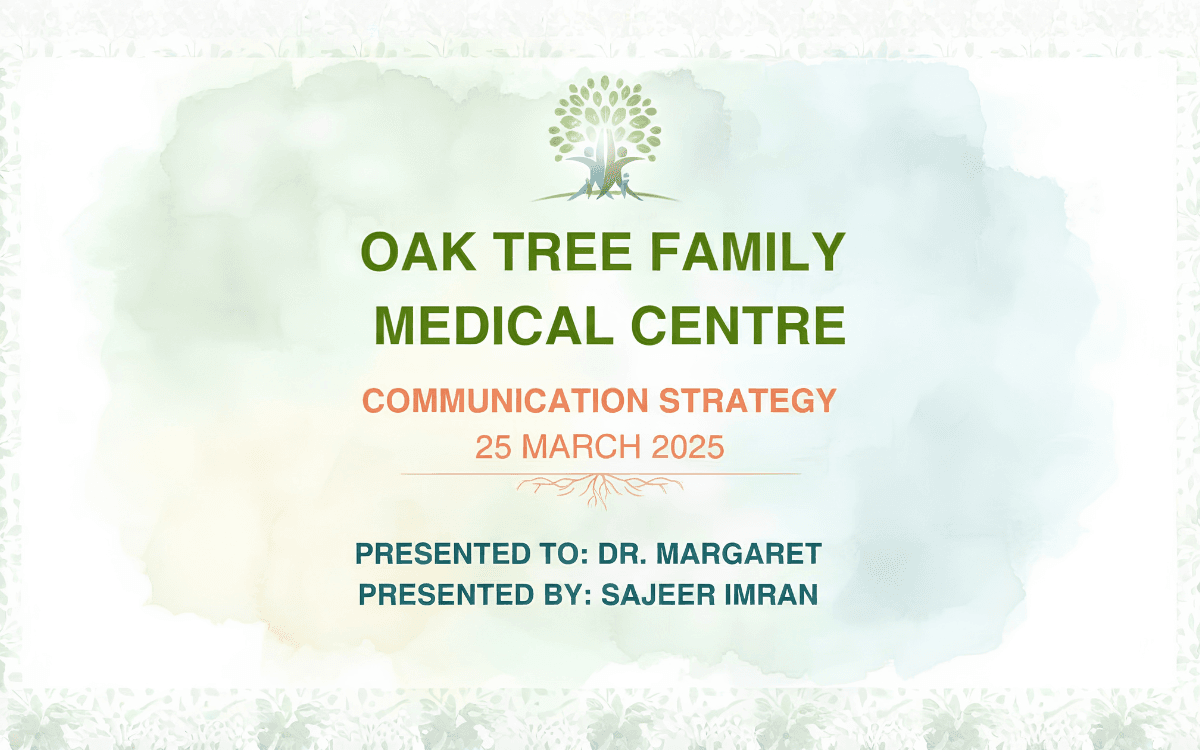 OAK TREE FAMILY MEDICAL CENTRE

COMMUNICATION STRATEGY
25 MARCH 2025

PRESENTED TO: DR. MARGARET
PRESENTED BY: SAJEER IMRAN